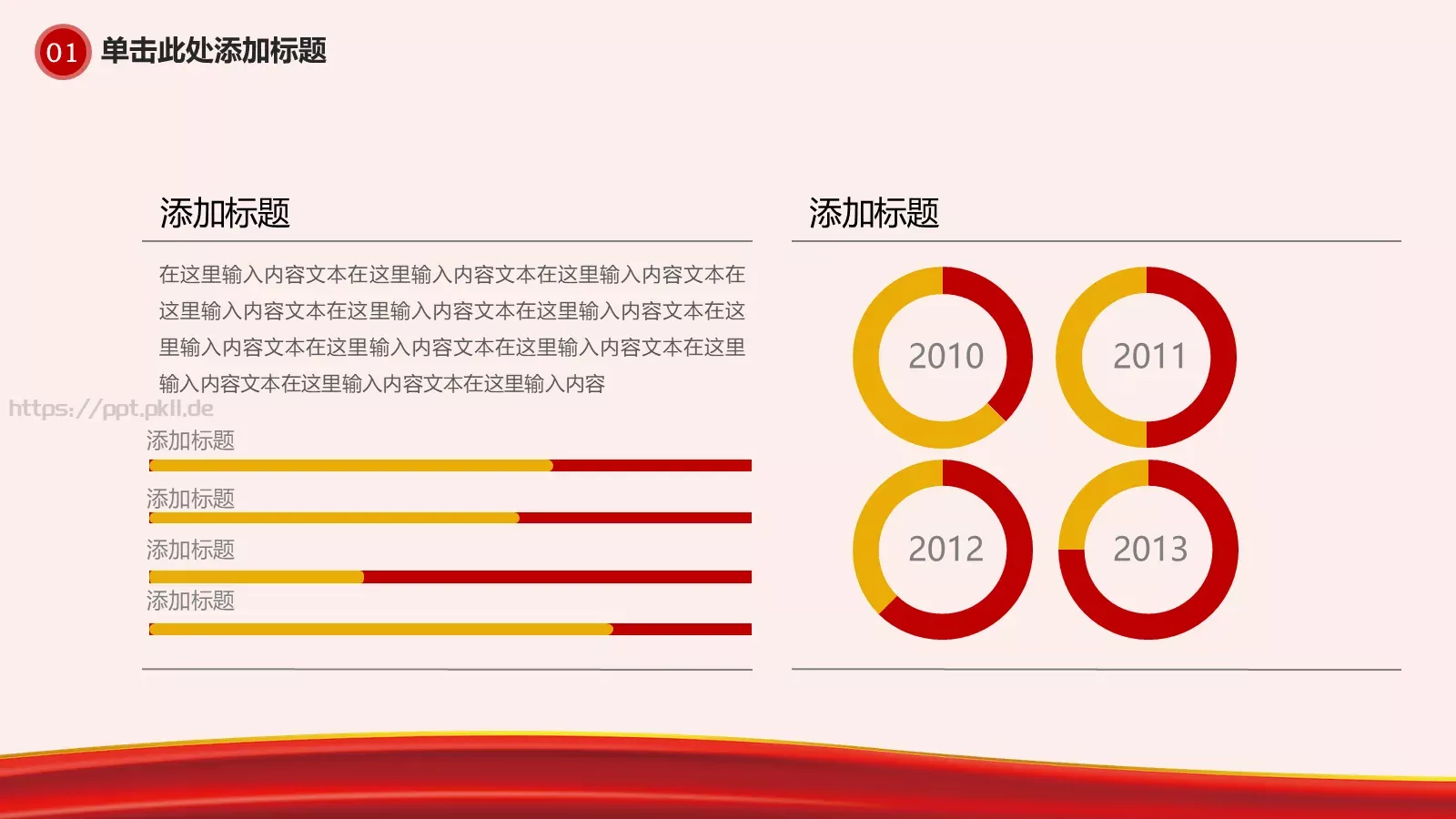 01 单击此处添加标题

添加标题

在这里输入内容文本在这里输入内容文本在这里输入内容文本在这里输入内容文本在这里输入内容文本在这里输入内容文本在这里输入内容文本在这里输入内容文本在这里输入内容文本在这里输入内容文本在这里输入内容文本在这里输入内容

https://ppt.pkll.de

添加标题

添加标题

添加标题

添加标题

添加标题

2010

2011

2012

2013